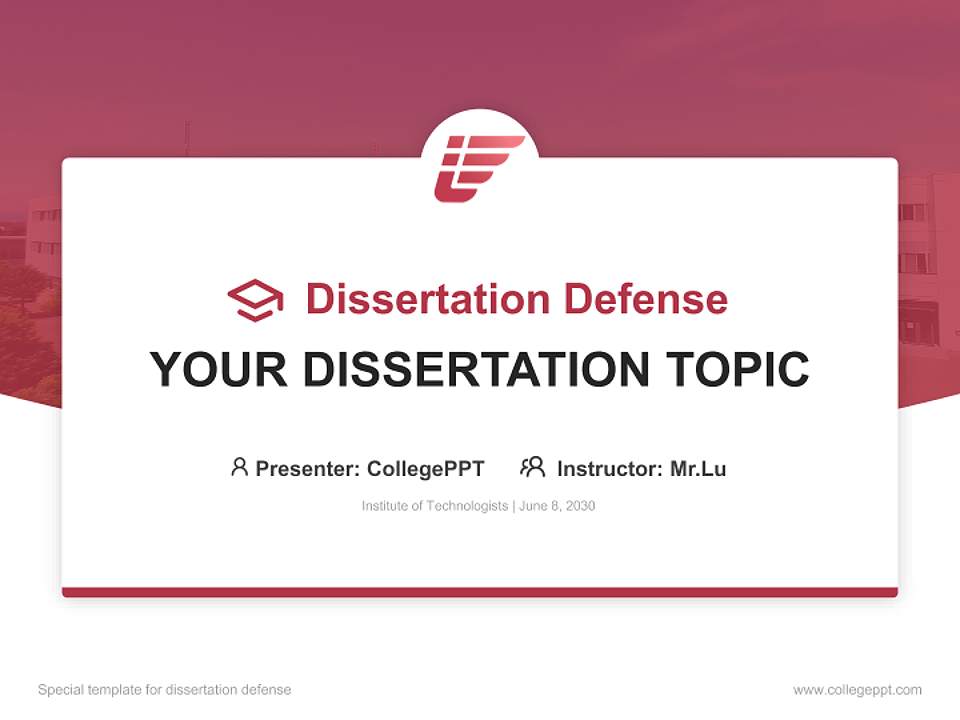 Dissertation Defense

YOUR DISSERTATION TOPIC

Presenter: CollegePPT Instructor: Mr.Lu

Institute of Technologists | June 8, 2030

Special template for dissertation defense

www.collegeppt.com